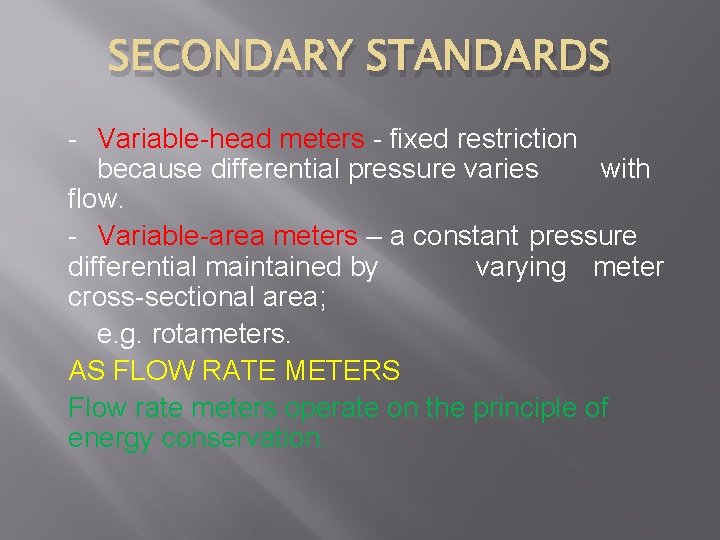 SECONDARY STANDARDS

- Variable-head meters - fixed restriction because differential pressure varies with flow.

- Variable-area meters – a constant pressure differential maintained by varying meter cross-sectional area;

e.g. rotameters.

AS FLOW RATE METERS

Flow rate meters operate on the principle of energy conservation.